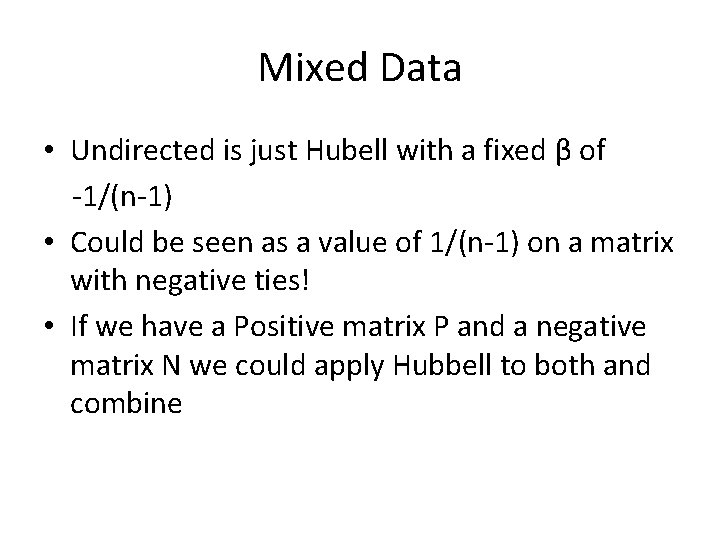 Mixed Data

• Undirected is just Hubell with a fixed β of -1/(n-1)
• Could be seen as a value of 1/(n-1) on a matrix with negative ties!
• If we have a Positive matrix P and a negative matrix N we could apply Hubbell to both and combine